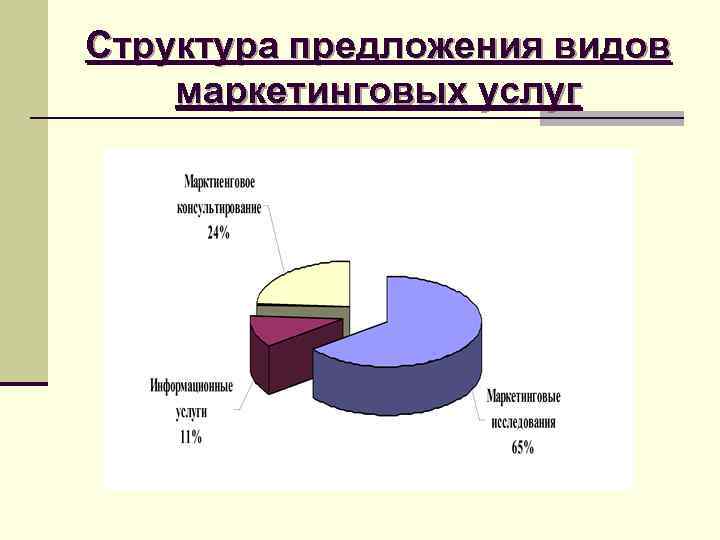 Структура предложения видов маркетинговых услуг

Марктиенговое консультирование 24%

Информационные услуги 11%

Маркетинговые исследования 65%